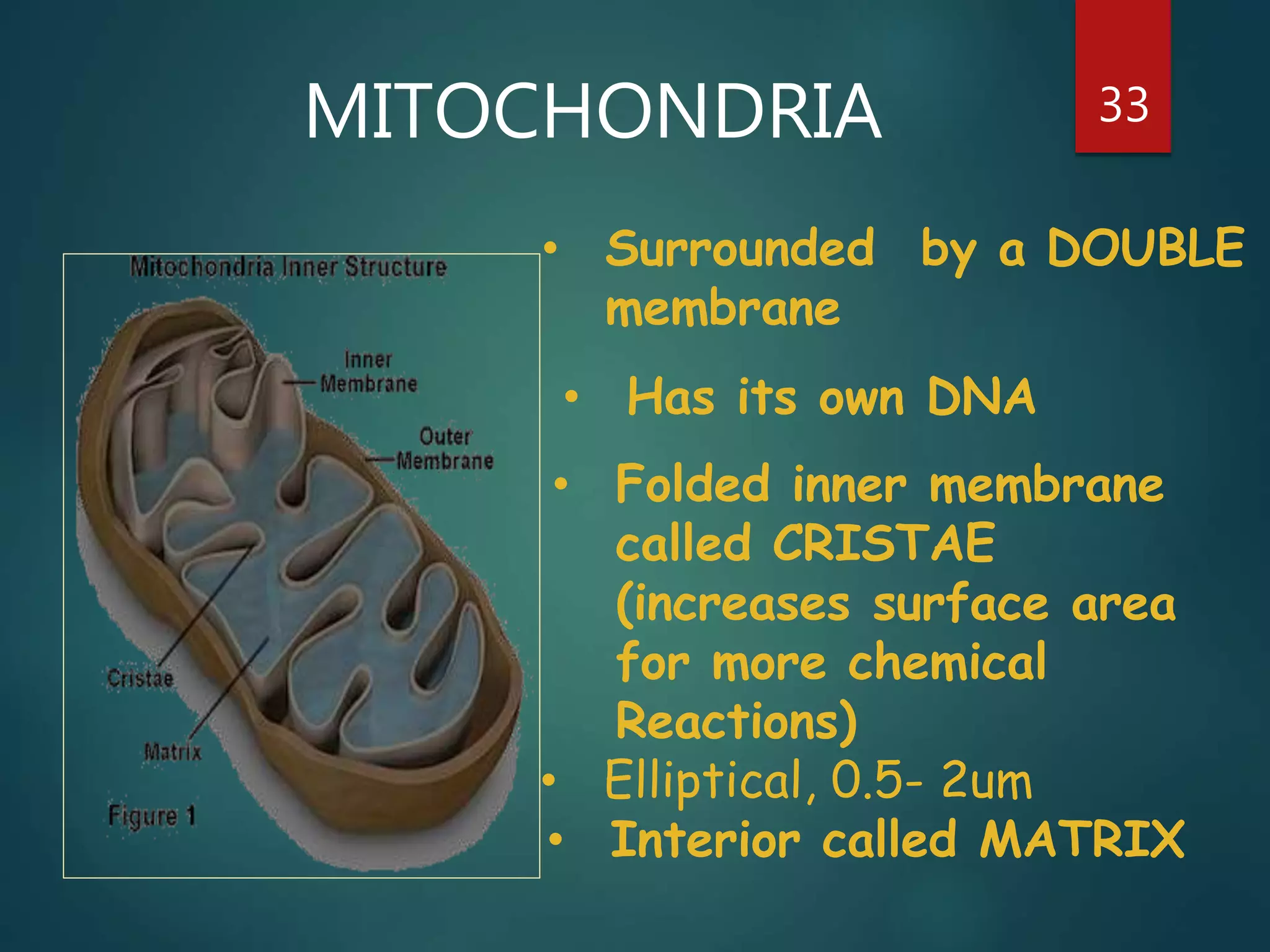 MITOCHONDRIA

33

Mitochondria Inner Structure

Inner Membrane

Outer Membrane

Cristae

Matrix

Figure 1

• Surrounded by a DOUBLE membrane

• Has its own DNA

• Folded inner membrane called CRISTAE (increases surface area for more chemical Reactions)

• Elliptical, 0.5- 2um

• Interior called MATRIX